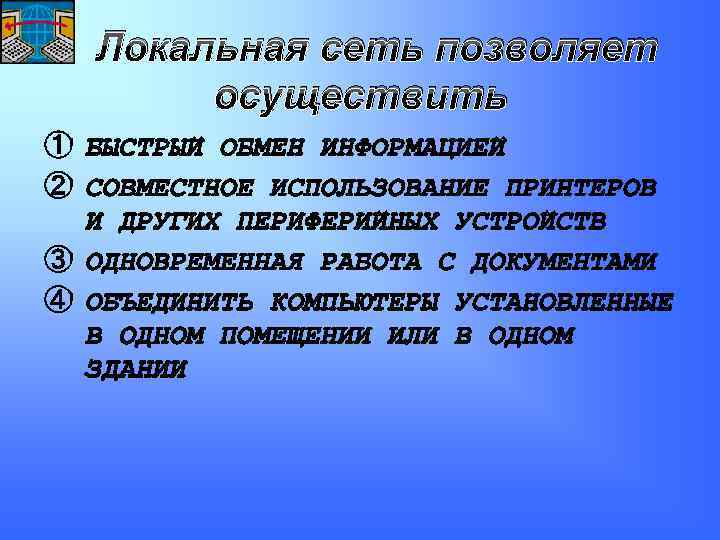 Локальная сеть позволяет осуществить

① БЫСТРЫЙ ОБМЕН ИНФОРМАЦИЕЙ

② СОВМЕСТНОЕ ИСПОЛЬЗОВАНИЕ ПРИНТЕРОВ И ДРУГИХ ПЕРИФЕРИЙНЫХ УСТРОЙСТВ

③ ОДНОВРЕМЕННАЯ РАБОТА С ДОКУМЕНТАМИ

④ ОБЪЕДИНИТЬ КОМПЬЮТЕРЫ УСТАНОВЛЕННЫЕ В ОДНОМ ПОМЕЩЕНИИ ИЛИ В ОДНОМ ЗДАНИИ